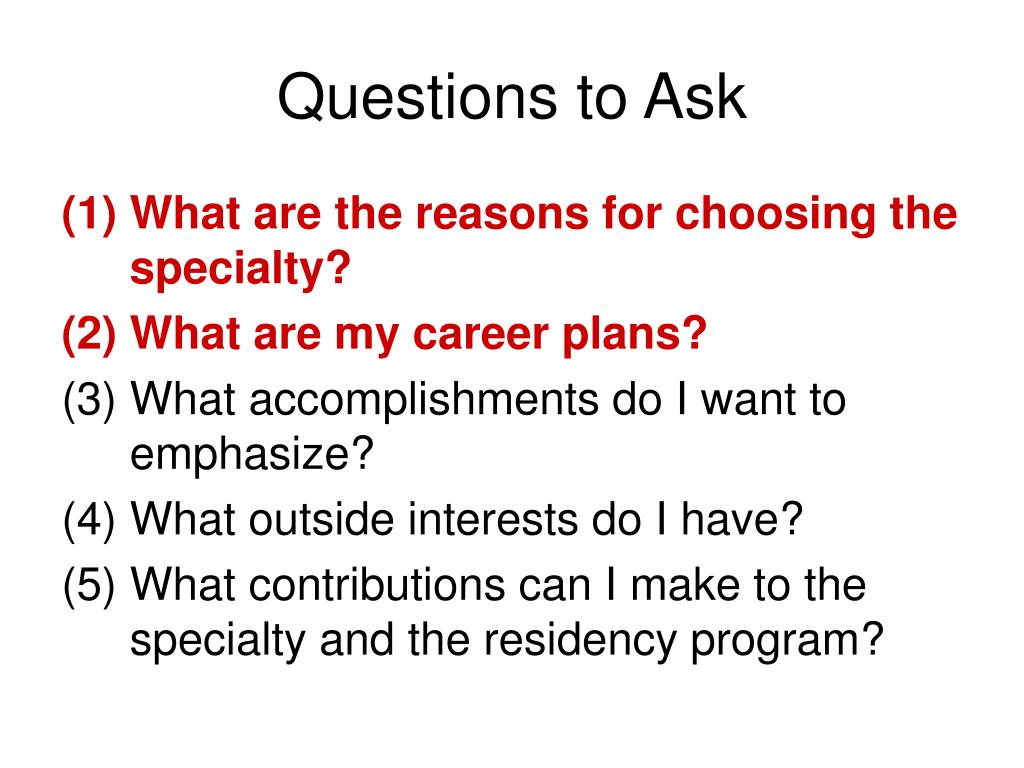 Questions to Ask

(1) What are the reasons for choosing the specialty?

(2) What are my career plans?

(3) What accomplishments do I want to emphasize?

(4) What outside interests do I have?

(5) What contributions can I make to the specialty and the residency program?